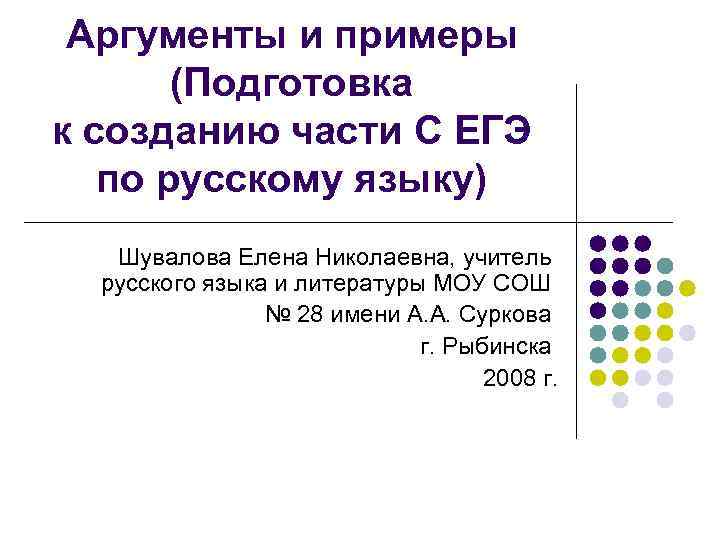 Аргументы и примеры (Подготовка к созданию части С ЕГЭ по русскому языку)

Шувалова Елена Николаевна, учитель русского языка и литературы МОУ СОШ № 28 имени А.А. Суркова г. Рыбинска 2008 г.